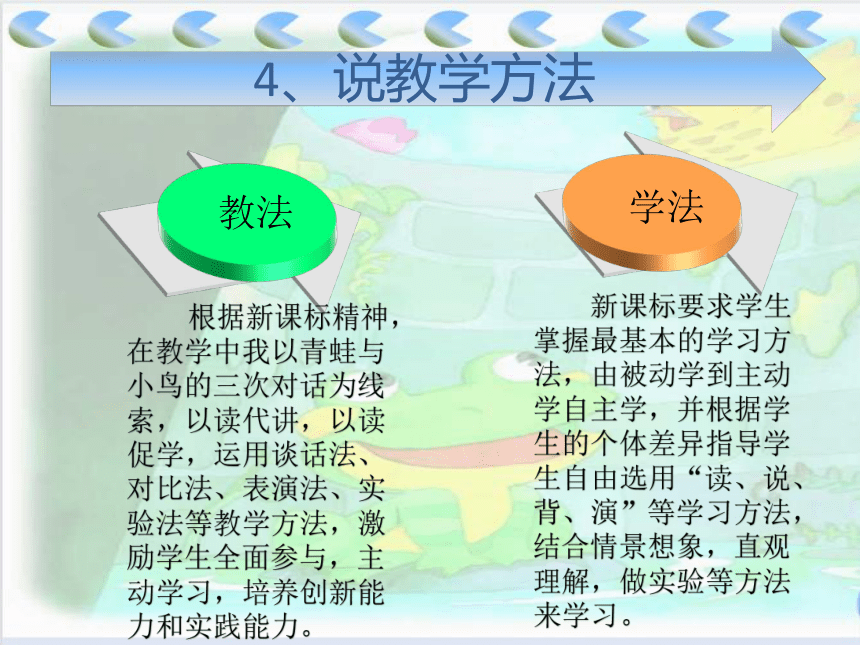 4、说教学方法

教法

根据新课标精神，在教学中我以青蛙与小鸟的三次对话为线索，以读代讲，以读促学，运用谈话法、对比法、表演法、实验法等教学方法，激励学生全面参与，主动学习，培养创新能力和实践能力。

学法

新课标要求学生掌握最基本的学习方法，由被动学到主动学自主学，并根据学生的个体差异指导学生自由选用“读、说、背、演”等学习方法，结合情景想象，直观理解，做实验等方法来学习。